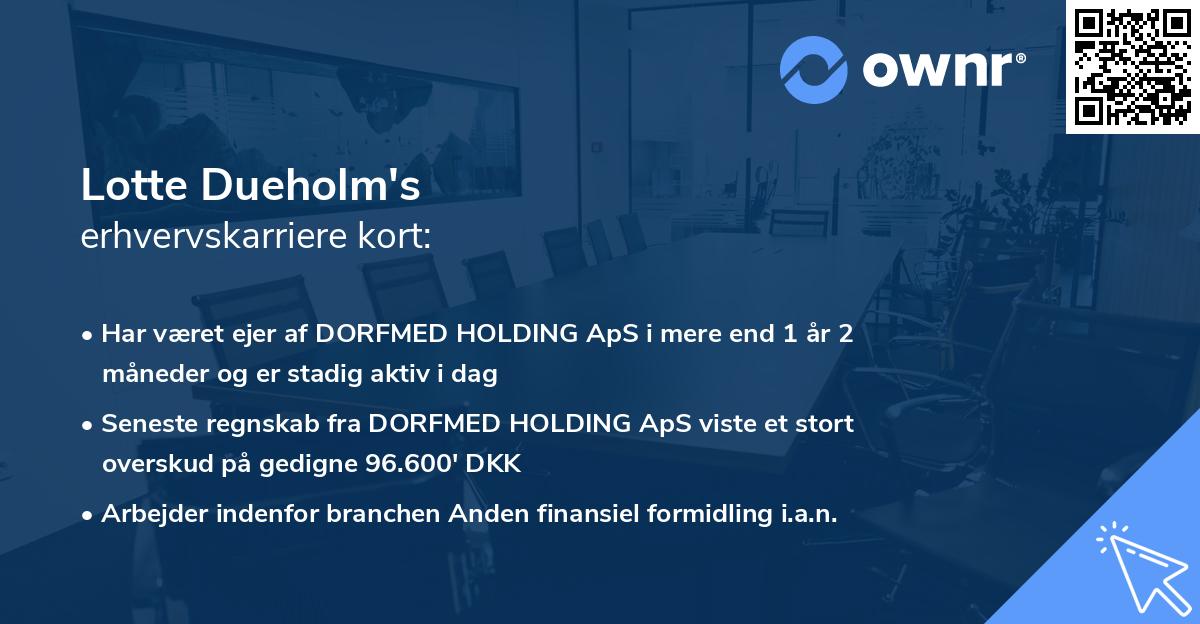 ownr®

Lotte Dueholm's
erhvervskarriere kort:

• Har været ejer af DORFMED HOLDING ApS i mere end 1 år 2 måneder og er stadig aktiv i dag

• Seneste regnskab fra DORFMED HOLDING ApS viste et stort overskud på gedigne 96.600' DKK

• Arbejder indenfor branchen Anden finansiel formidling i.a.n.